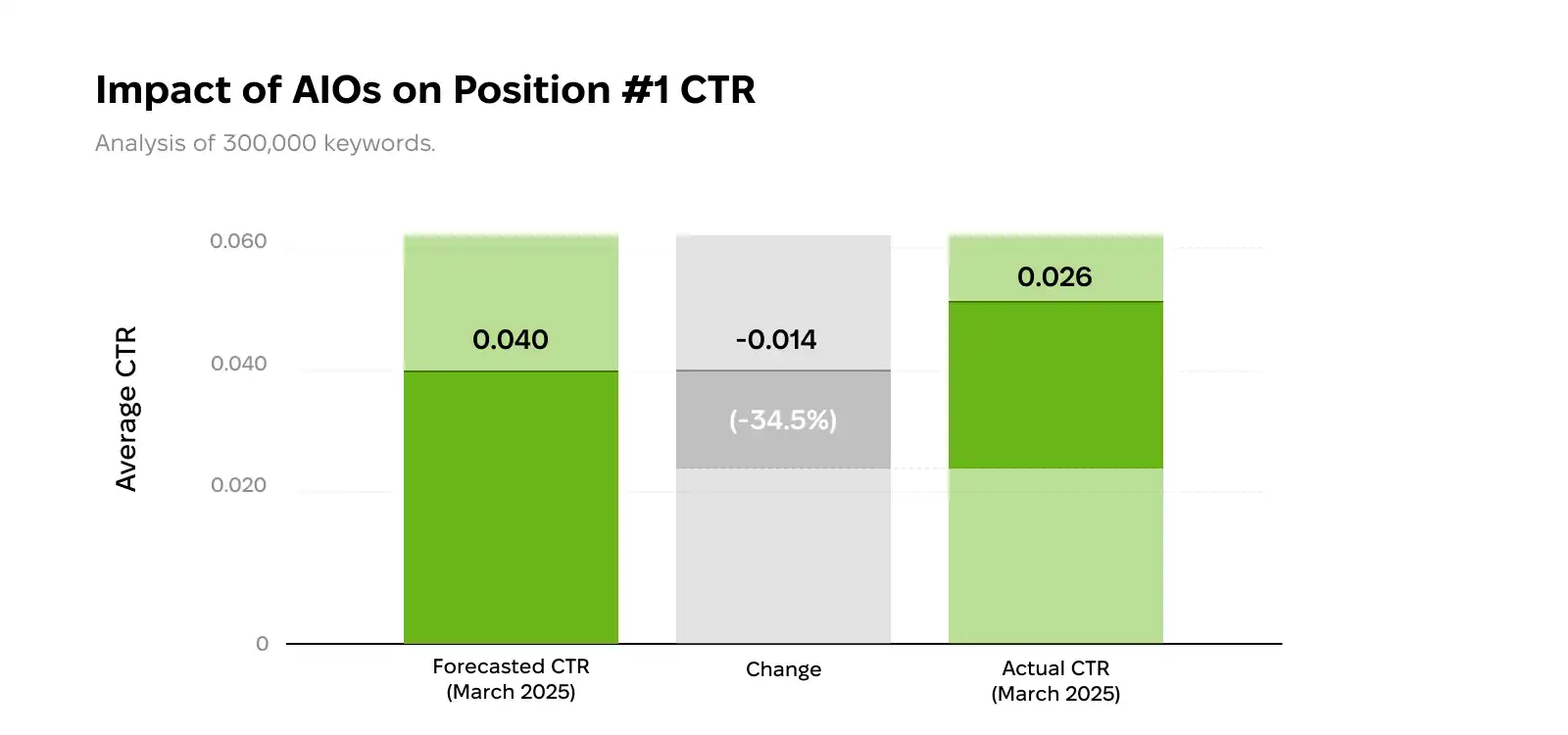 Impact of AIOs on Position #1 CTR

Analysis of 300,000 keywords.

Average CTR

0.060
0.040
0.020
0

0.040
-0.014
(-34.5%)
0.026

Forecasted CTR (March 2025)
Change
Actual CTR (March 2025)